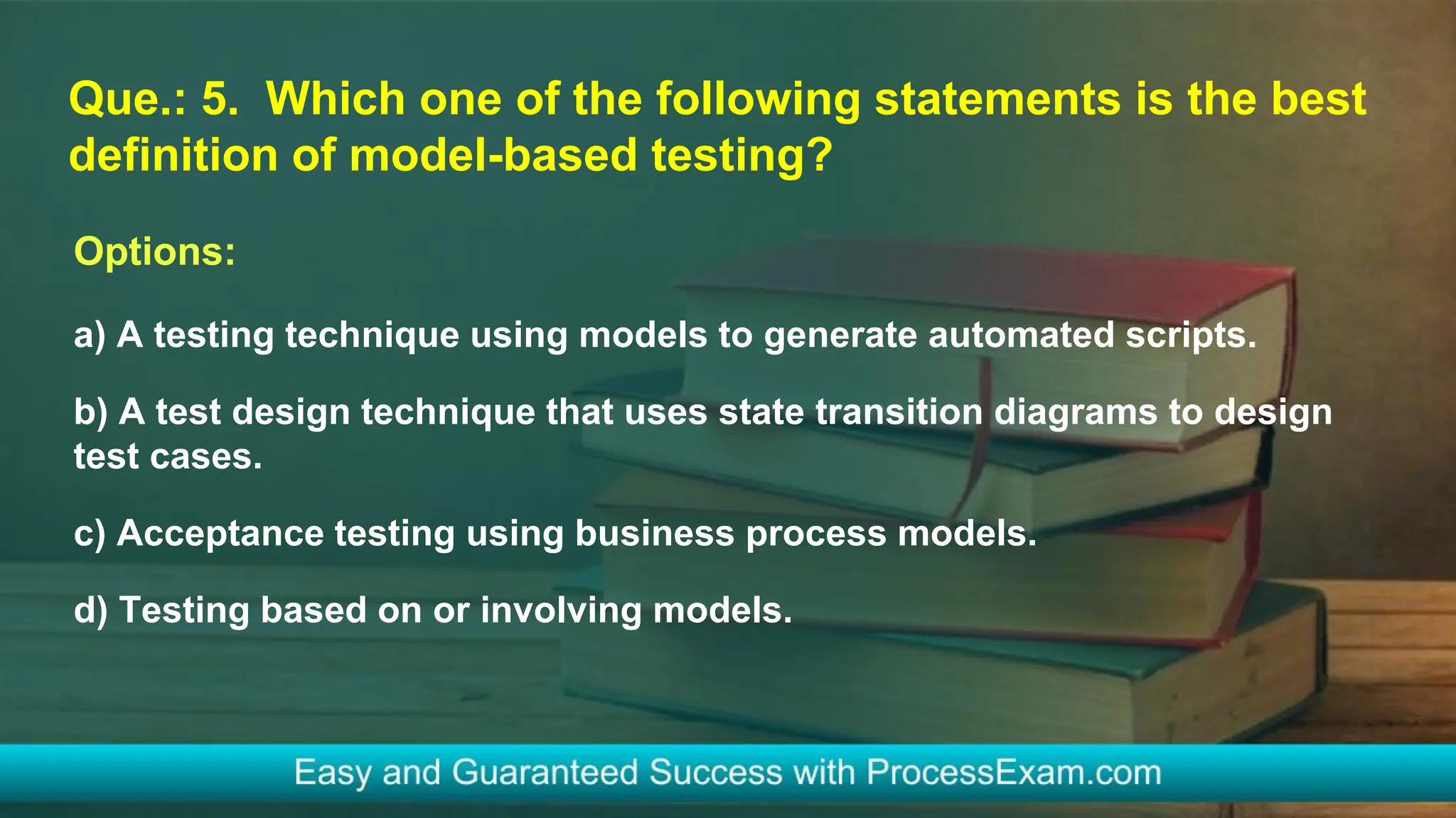 Que.: 5. Which one of the following statements is the best definition of model-based testing?

Options:

a) A testing technique using models to generate automated scripts.

b) A test design technique that uses state transition diagrams to design test cases.

c) Acceptance testing using business process models.

d) Testing based on or involving models.

Easy and Guaranteed Success with ProcessExam.com